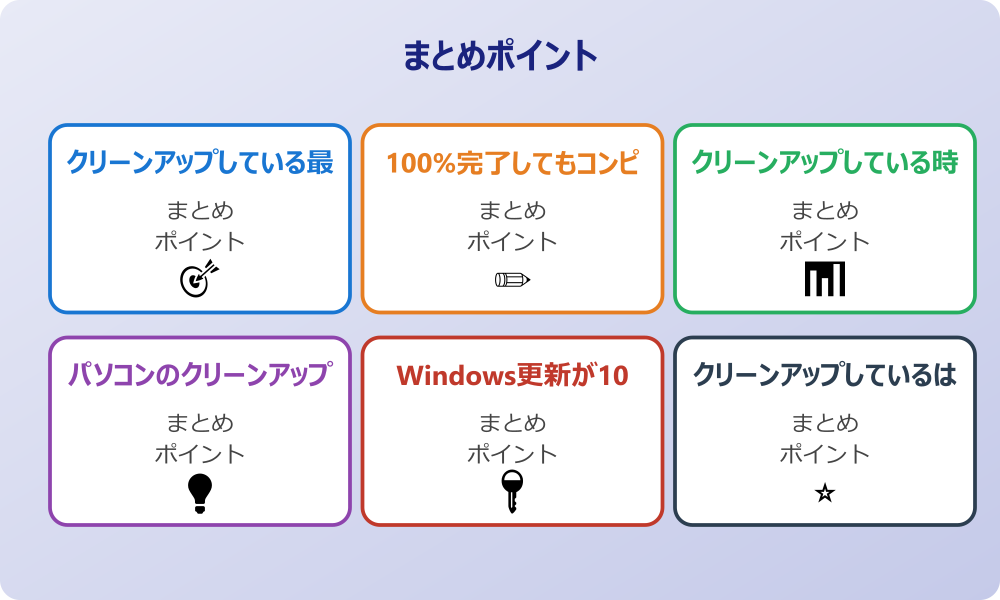 まとめポイント

クリーンアップしている最

まとめ
ポイント

100%完了してもコンピ

まとめ
ポイント

クリーンアップしている時

まとめ
ポイント

パソコンのクリーンアップ

まとめ
ポイント

Windows更新が10

まとめ
ポイント

クリーンアップしているは

まとめ
ポイント

☆